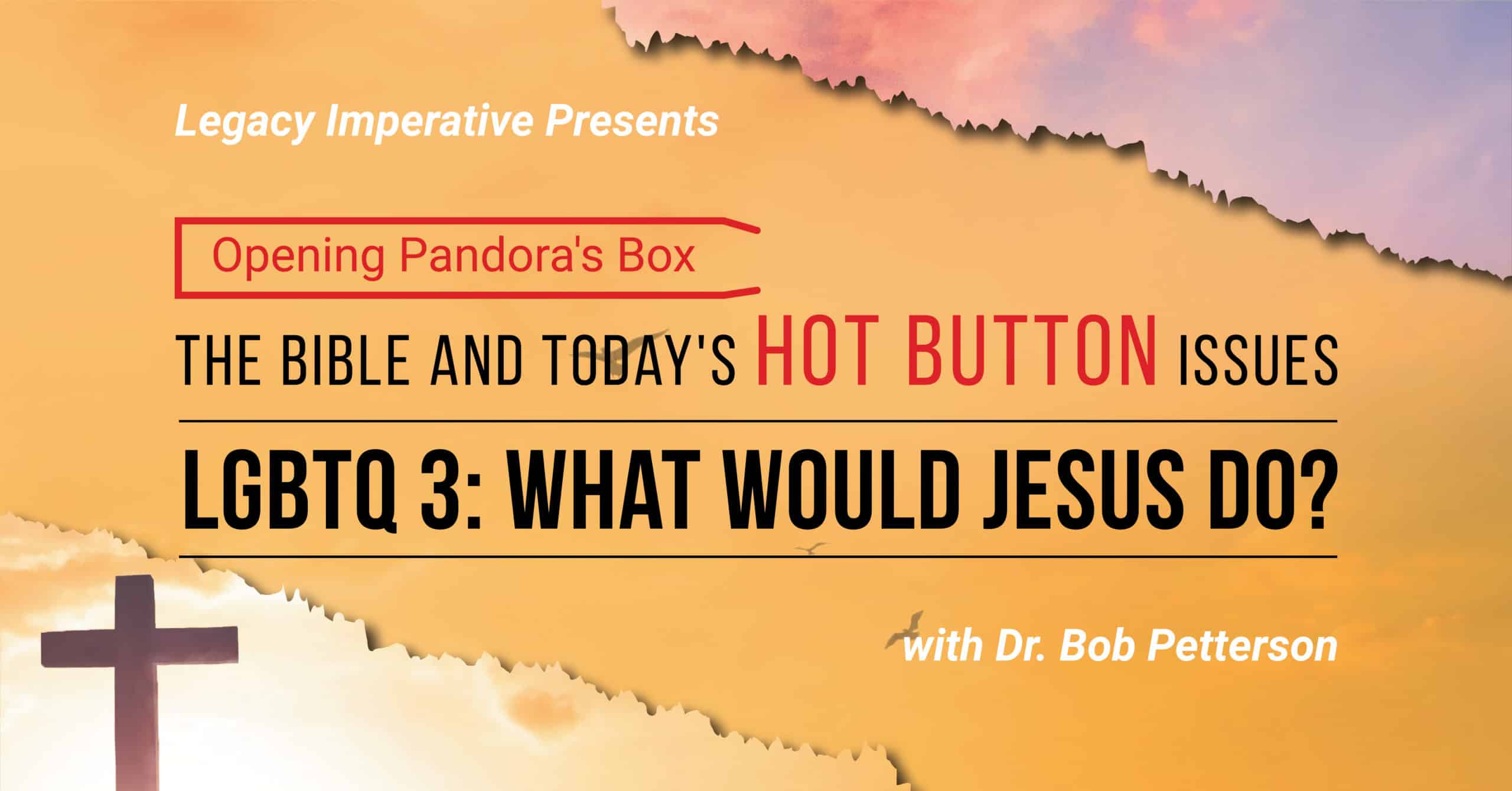 Legacy Imperative Presents

Opening Pandora's Box

THE BIBLE AND TODAY'S HOT BUTTON ISSUES

LGBTQ 3: WHAT WOULD JESUS DO?

with Dr. Bob Petterson